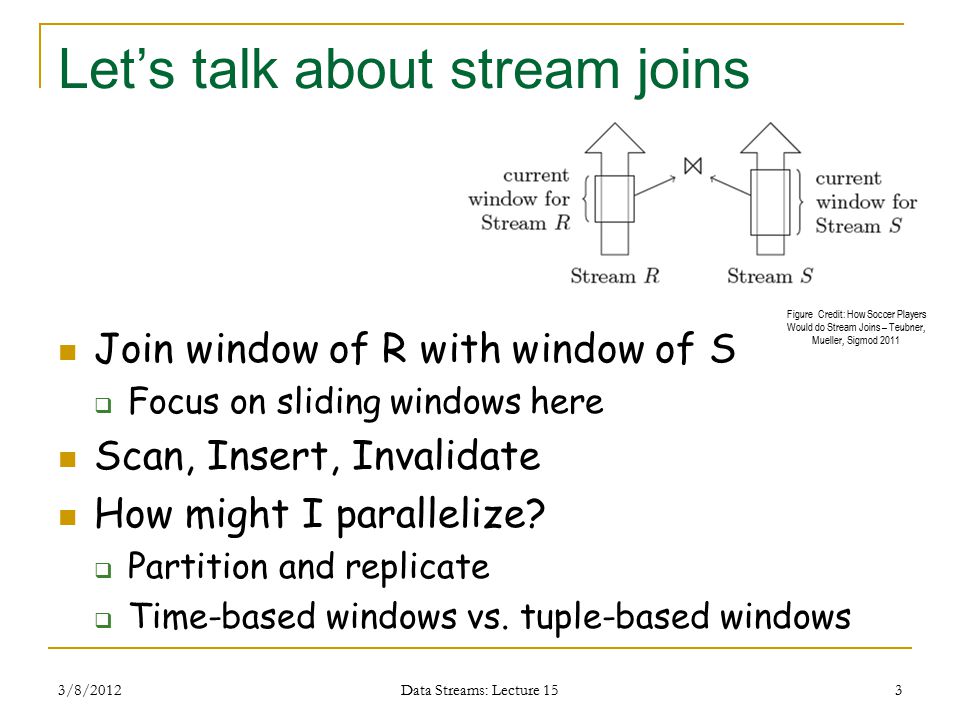 Let's talk about stream joins

current window for Stream $R$

$\bowtie$

current window for Stream $S$

Stream $R$

Stream $S$

Figure Credit: How Soccer Players Would do Stream Joins – Teubner, Mueller, Sigmod 2011

Join window of R with window of S
Focus on sliding windows here
Scan, Insert, Invalidate
How might I parallelize?
Partition and replicate
Time-based windows vs. tuple-based windows

3/8/2012

Data Streams: Lecture 15

3